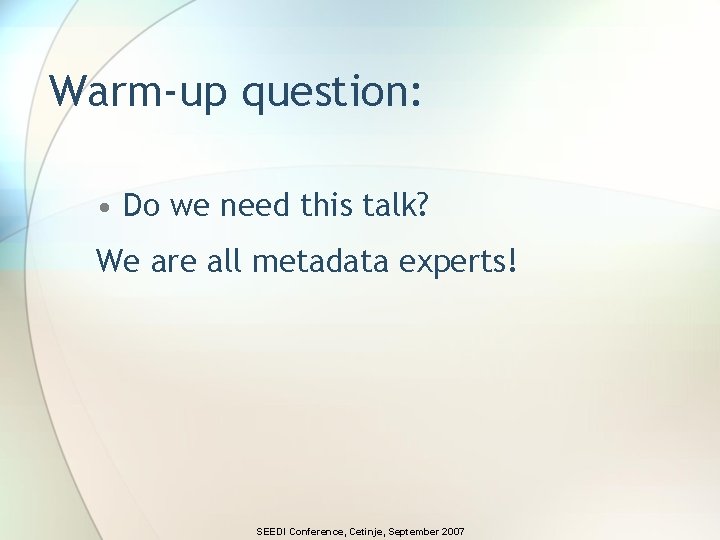 Warm-up question:

• Do we need this talk?

We are all metadata experts!

SEEDI Conference, Cetinje, September 2007